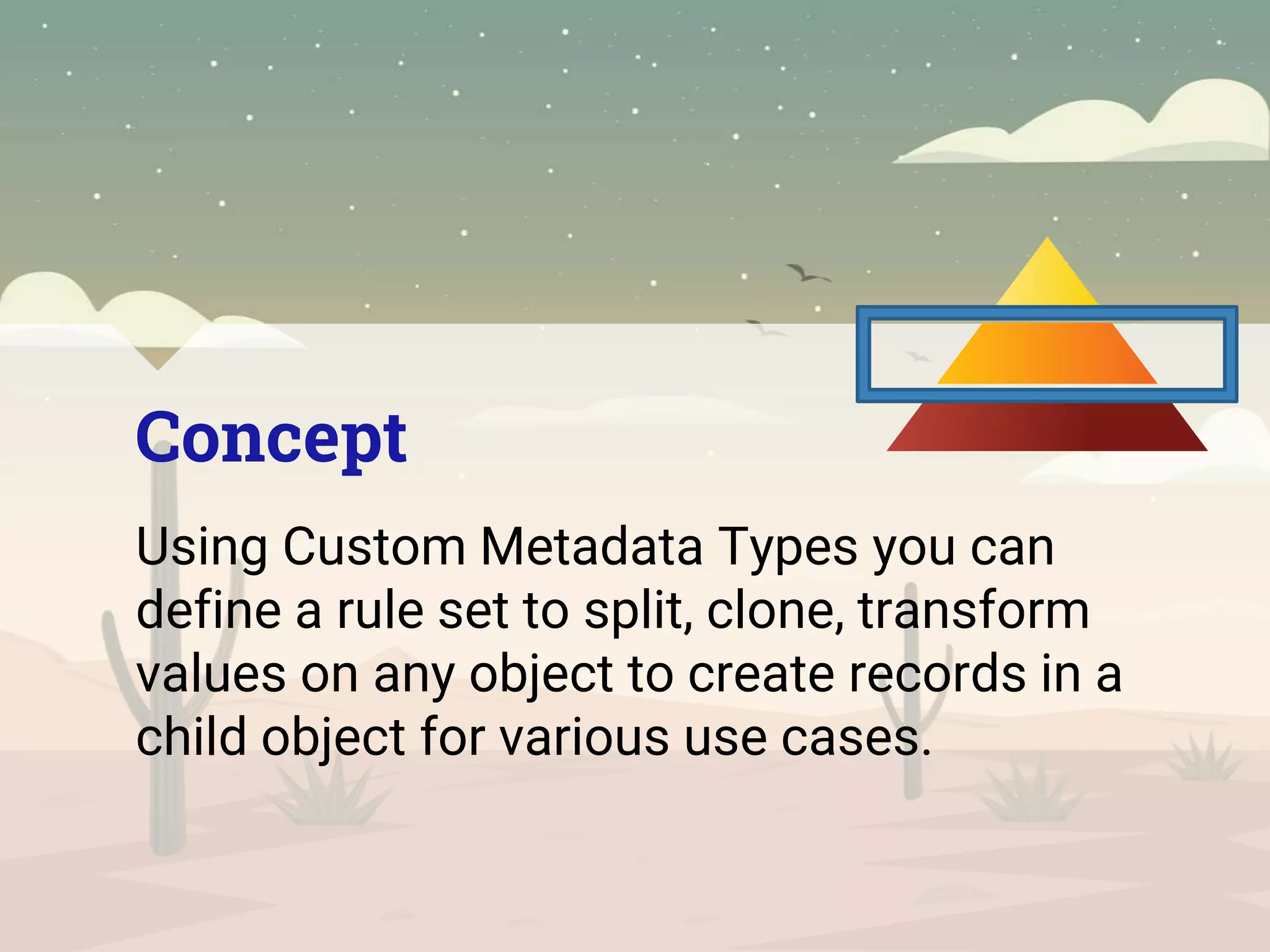 Concept

Using Custom Metadata Types you can define a rule set to split, clone, transform values on any object to create records in a child object for various use cases.